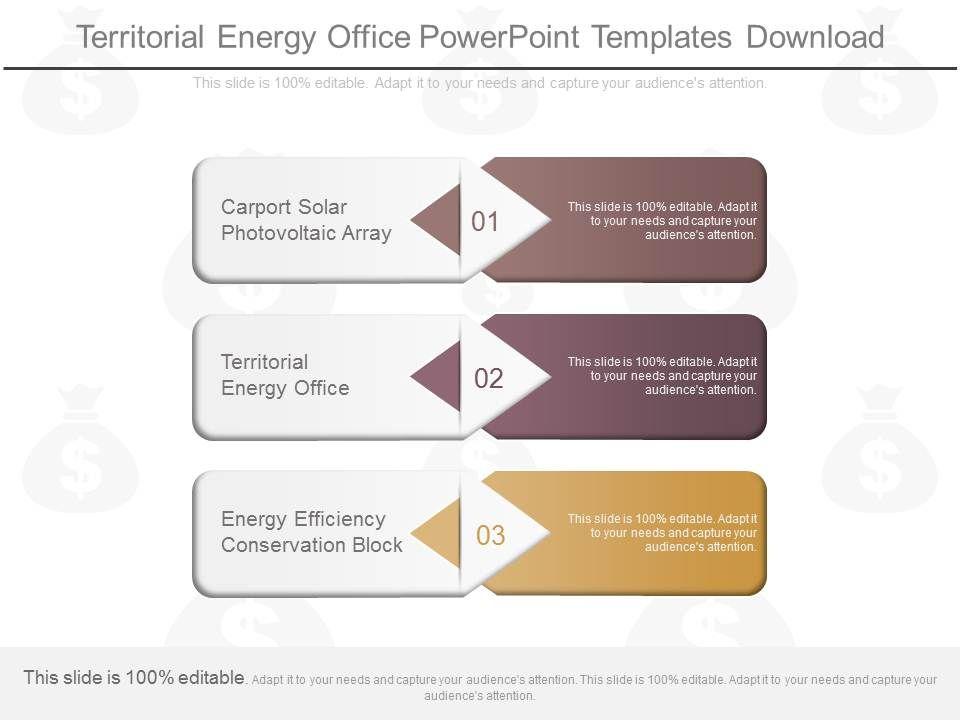 Territorial Energy Office PowerPoint Templates Download

This slide is 100% editable. Adapt it to your needs and capture your audience's attention.

Carport Solar Photovoltaic Array

01

This slide is 100% editable. Adapt it to your needs and capture your audience's attention.

Territorial Energy Office

02

This slide is 100% editable. Adapt it to your needs and capture your audience's attention.

Energy Efficiency Conservation Block

03

This slide is 100% editable. Adapt it to your needs and capture your audience's attention.

This slide is 100% editable. Adapt it to your needs and capture your audience's attention. This slide is 100% editable. Adapt it to your needs and capture your audience's attention.